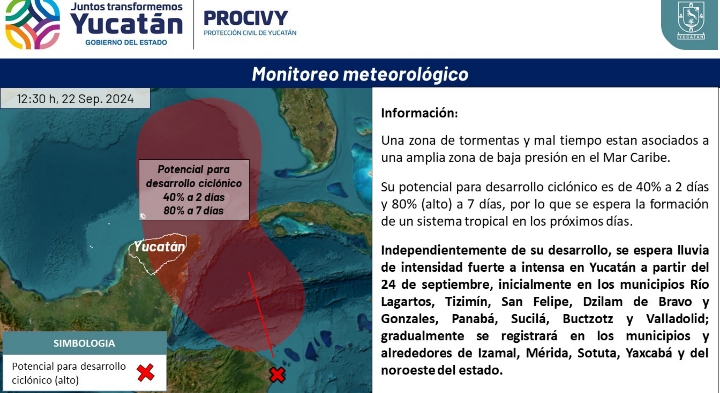 Juntos transformemos
Yucatán
GOBIERNO DEL ESTADO

PROCIVY
PROTECCIÓN CIVIL DE YUCATÁN

YUCATÁN

Monitoreo meteorológico

12:30 h, 22 Sep. 2024

Potencial para desarrollo ciclónico
40% a 2 días
80% a 7 días

Yucatán

SIMBOLOGIA

Potencial para desarrollo ciclónico (alto)

Información:

Una zona de tormentas y mal tiempo estan asociados a una amplia zona de baja presión en el Mar Caribe.

Su potencial para desarrollo ciclónico es de 40% a 2 días y 80% (alto) a 7 días, por lo que se espera la formación de un sistema tropical en los próximos días.

Independientemente de su desarrollo, se espera lluvia de intensidad fuerte a intensa en Yucatán a partir del 24 de septiembre, inicialmente en los municipios Río Lagartos, Tizimín, San Felipe, Dzilam de Bravo y Gonzales, Panabá, Sucilá, Buctzotz y Valladolid; gradualmente se registrará en los municipios y alrededores de Izamal, Mérida, Sotuta, Yaxcabá y del noroeste del estado.